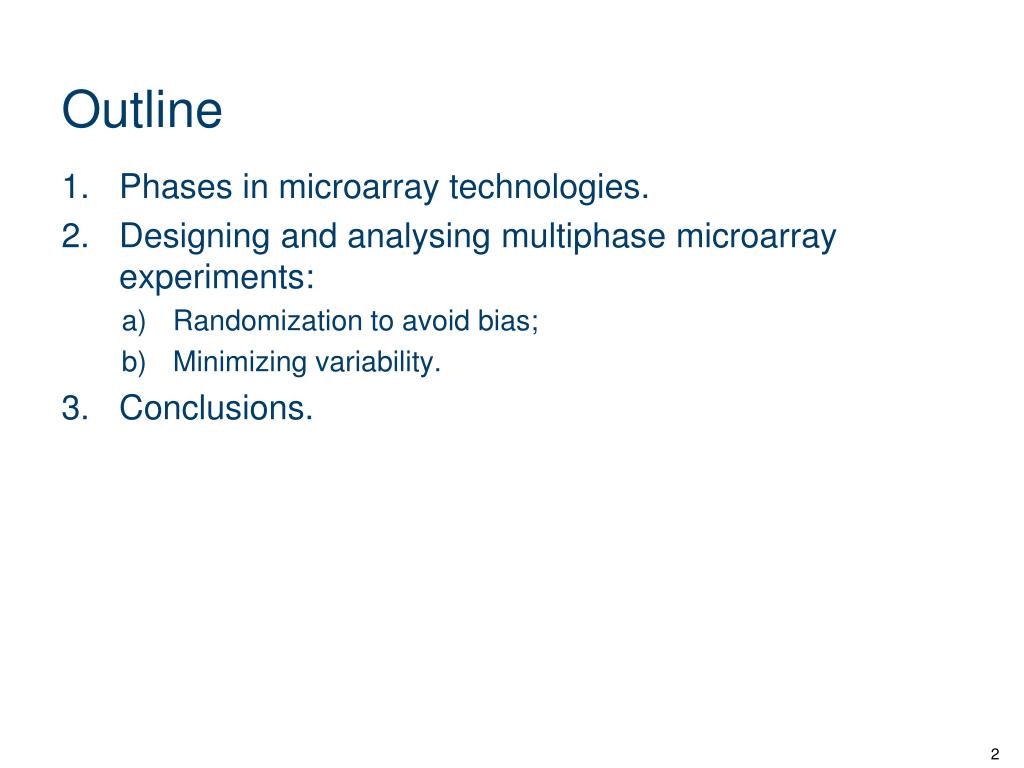 Outline

1. Phases in microarray technologies.
2. Designing and analysing multiphase microarray experiments:
   a) Randomization to avoid bias;
   b) Minimizing variability.
3. Conclusions.

2